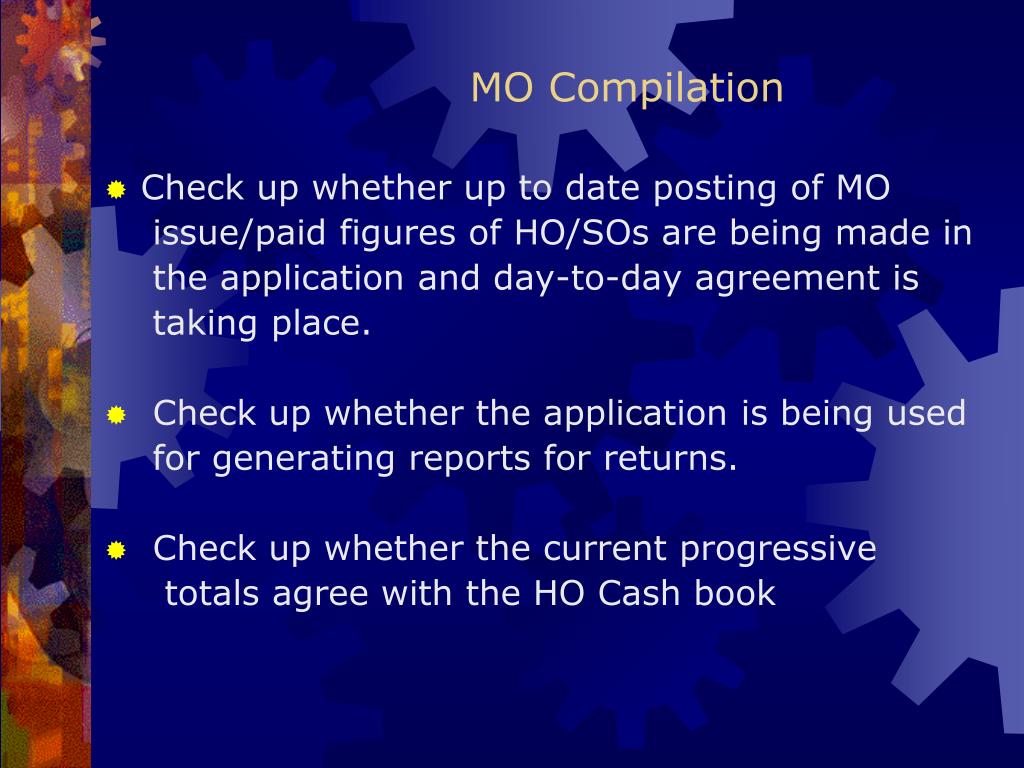 MO Compilation

Check up whether up to date posting of MO issue/paid figures of HO/SOs are being made in the application and day-to-day agreement is taking place.

Check up whether the application is being used for generating reports for returns.

Check up whether the current progressive totals agree with the HO Cash book